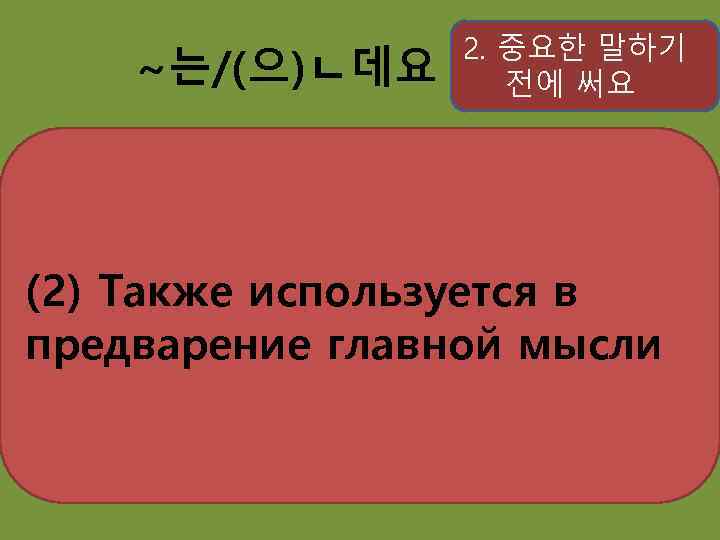 ~는/(으)ㄴ데요

2. 중요한 말하기 전에 써요

(2) Также используется в предварение главной мысли